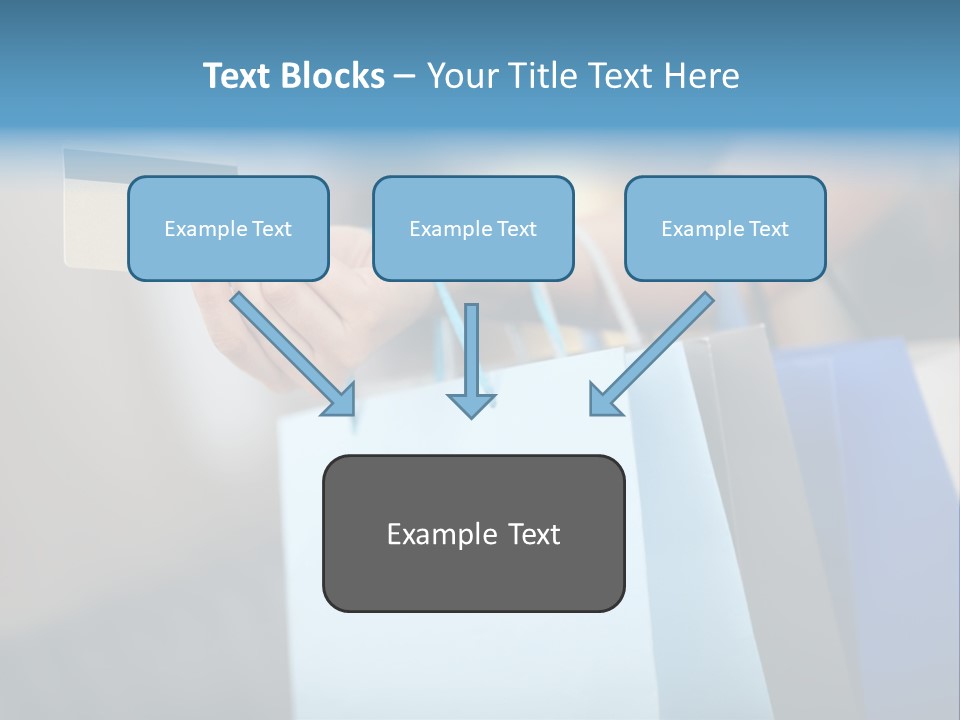 Text Blocks – Your Title Text Here

Example Text

Example Text

Example Text

Example Text